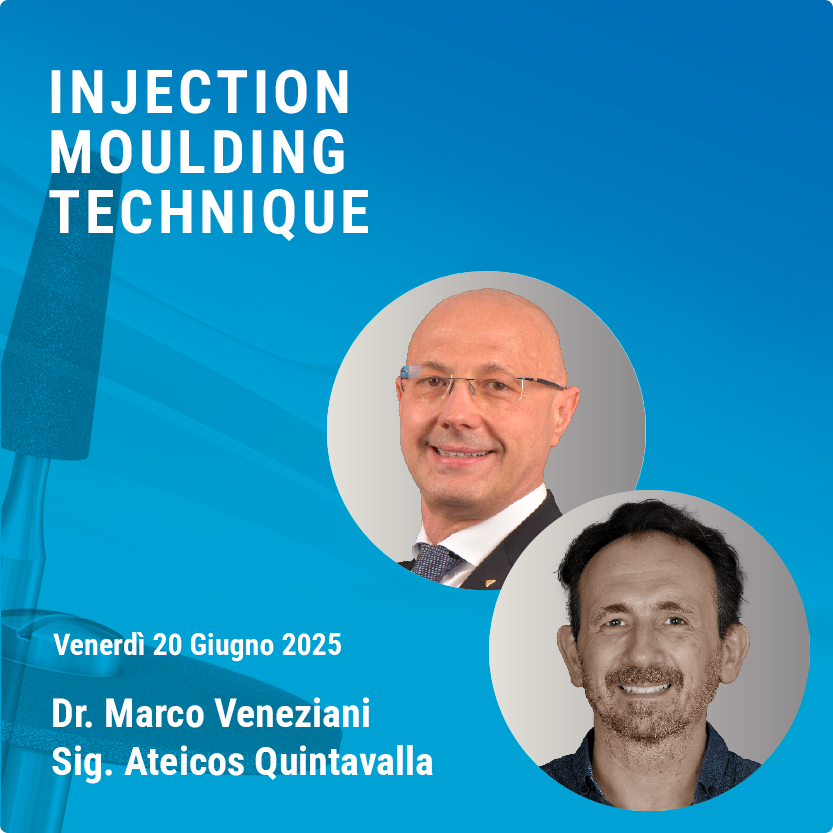 INJECTION MOULDING TECHNIQUE

Venerdì 20 Giugno 2025

Dr. Marco Veneziani
Sig. Ateicos Quintavalla